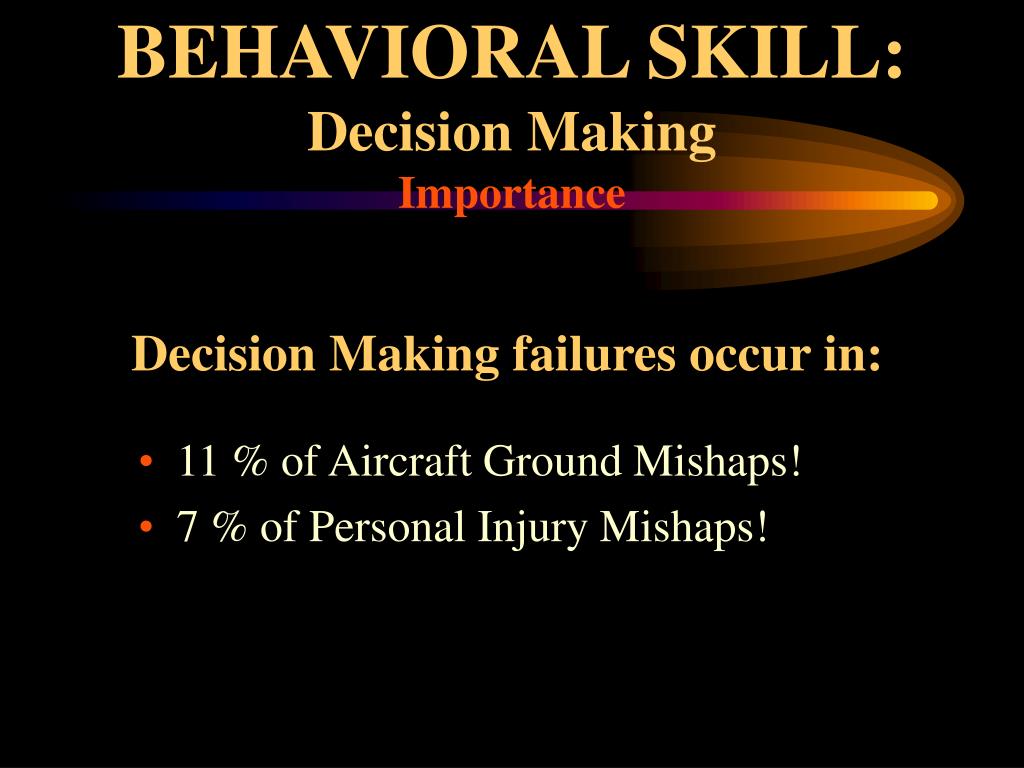 BEHAVIORAL SKILL:
Decision Making
Importance

Decision Making failures occur in:

• 11 % of Aircraft Ground Mishaps!
• 7 % of Personal Injury Mishaps!